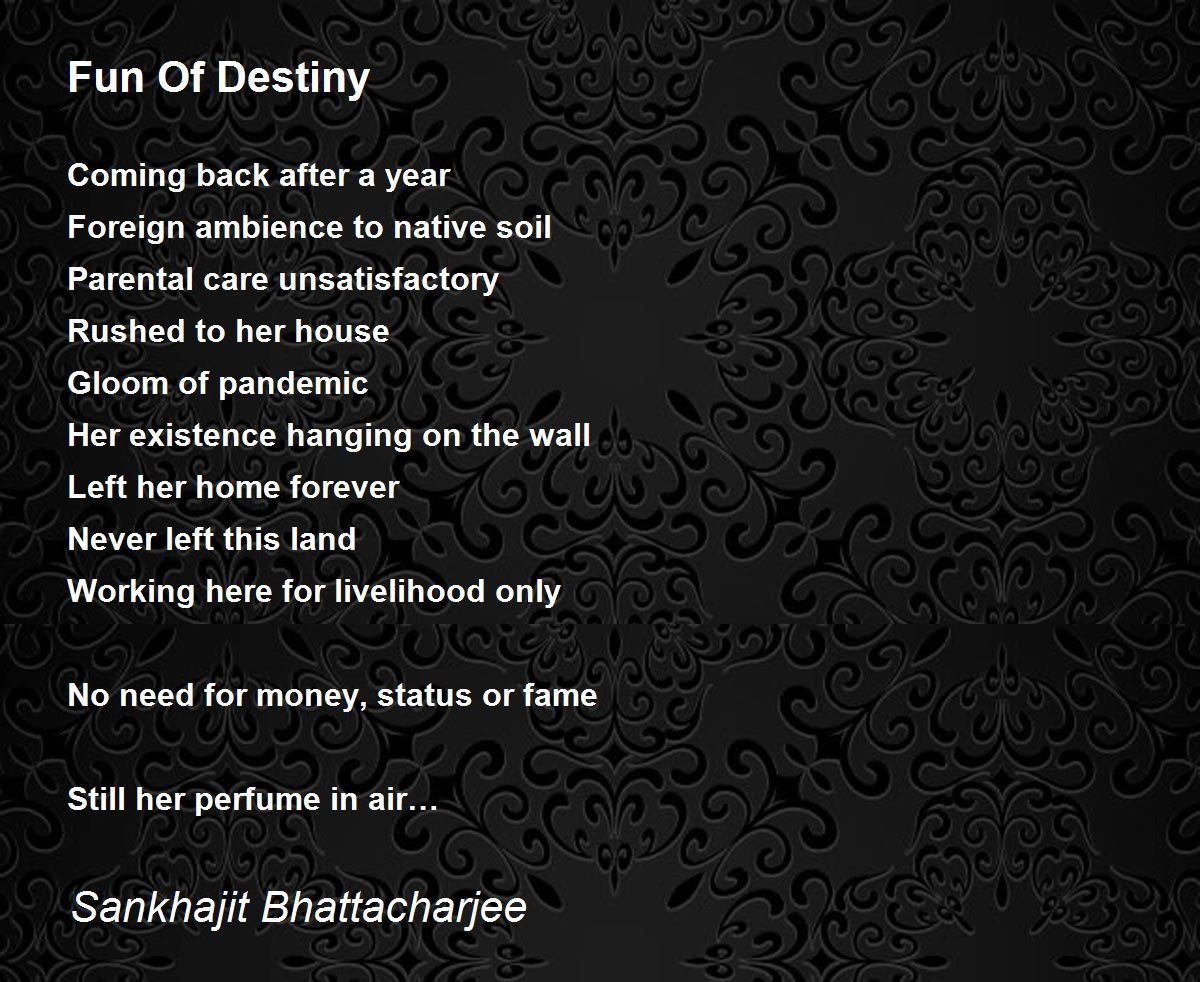 Fun Of Destiny

Coming back after a year
Foreign ambience to native soil
Parental care unsatisfactory
Rushed to her house
Gloom of pandemic
Her existence hanging on the wall
Left her home forever
Never left this land
Working here for livelihood only

No need for money, status or fame

Still her perfume in air…

Sankhajit Bhattacharjee